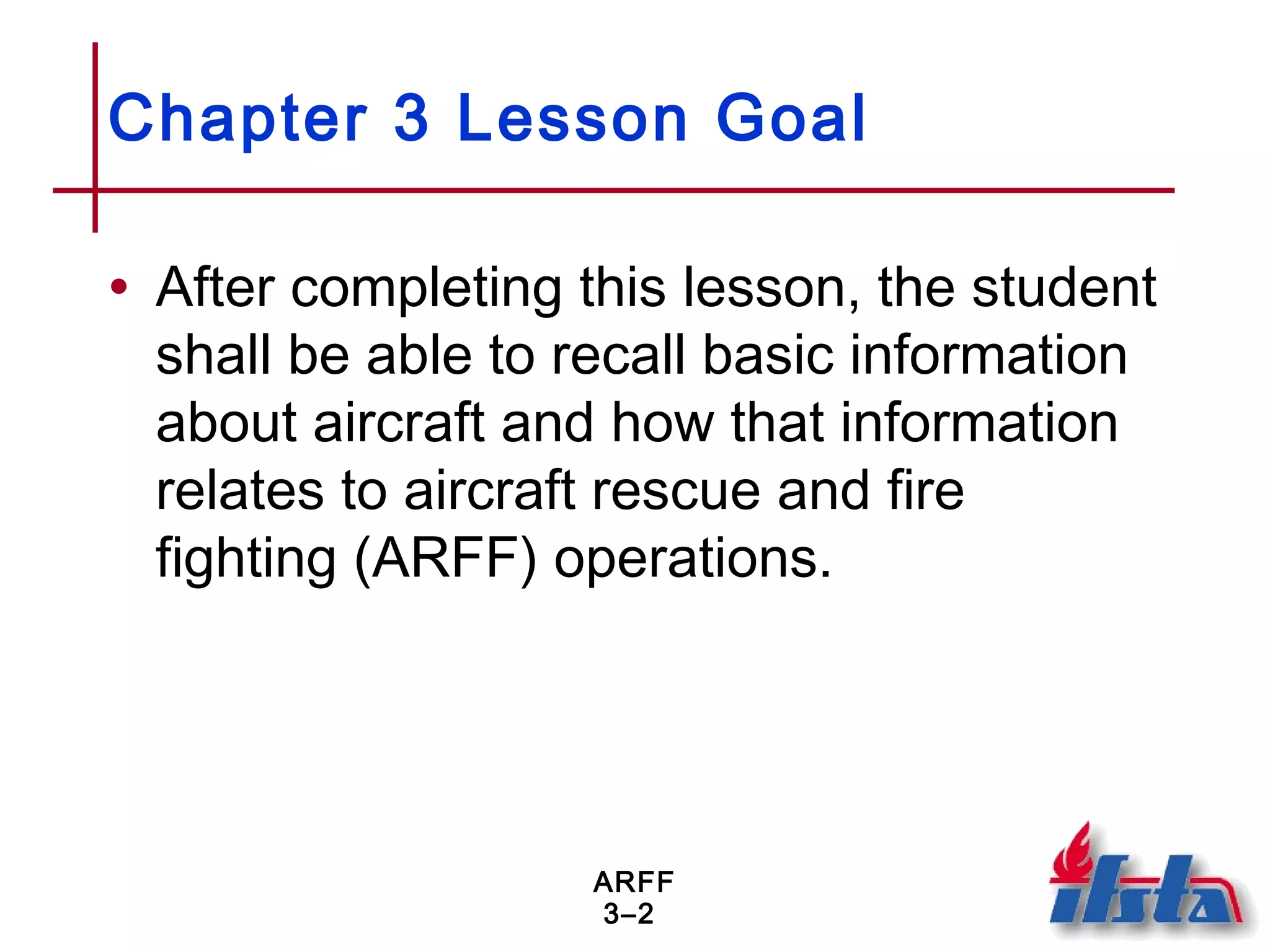 Chapter 3 Lesson Goal

• After completing this lesson, the student shall be able to recall basic information about aircraft and how that information relates to aircraft rescue and fire fighting (ARFF) operations.

ARFF
3–2

ifsta